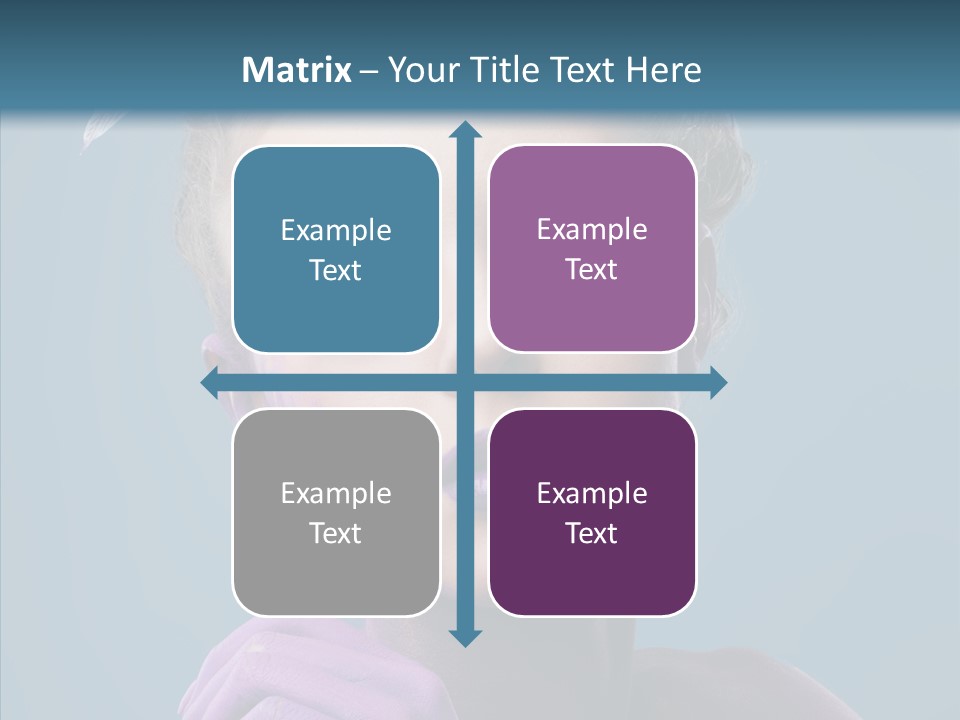 Matrix – Your Title Text Here

Example Text

Example Text

Example Text

Example Text